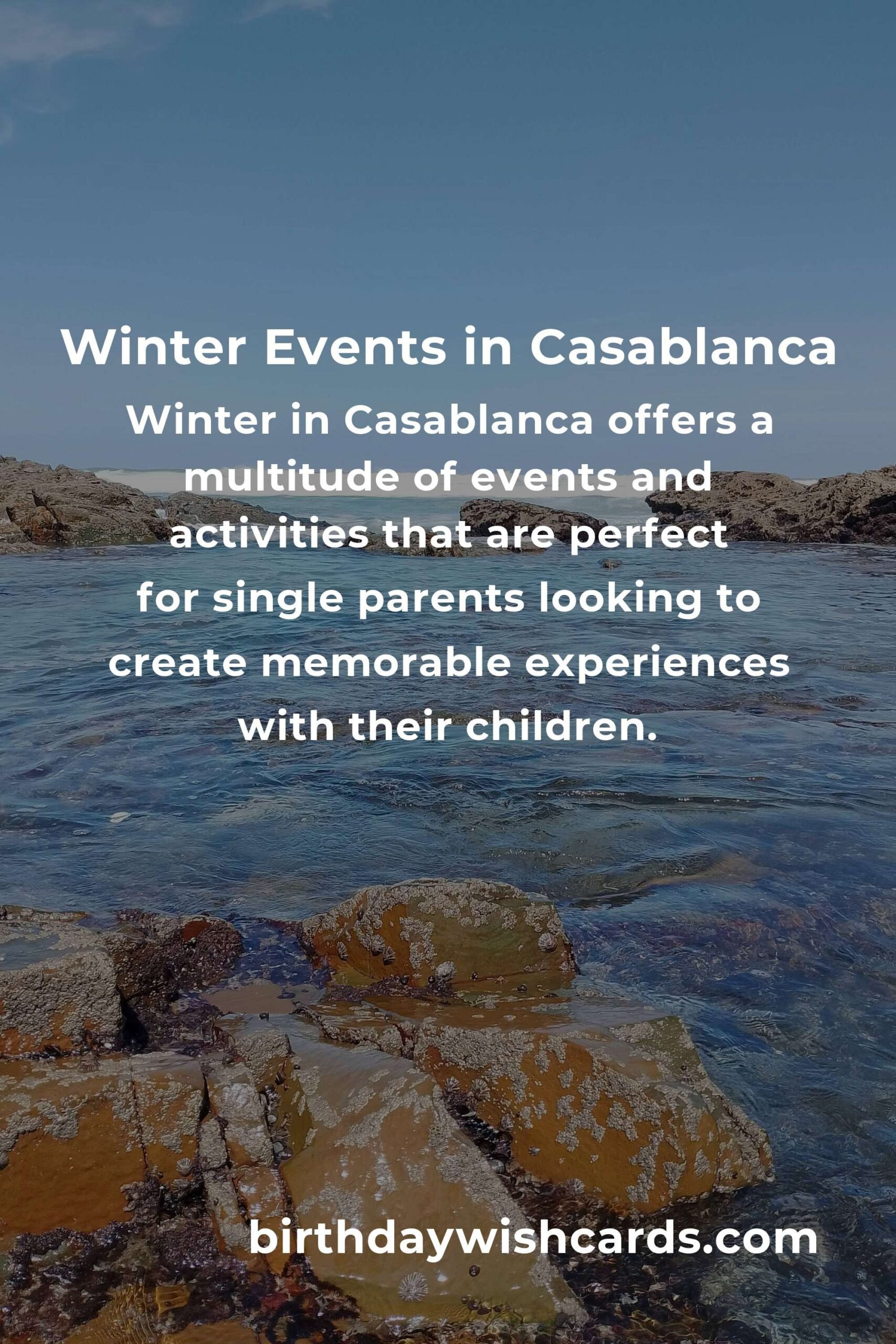 Winter Events in Casablanca

Winter in Casablanca offers a multitude of events and activities that are perfect for single parents looking to create memorable experiences with their children.

birthdaywishcards.com